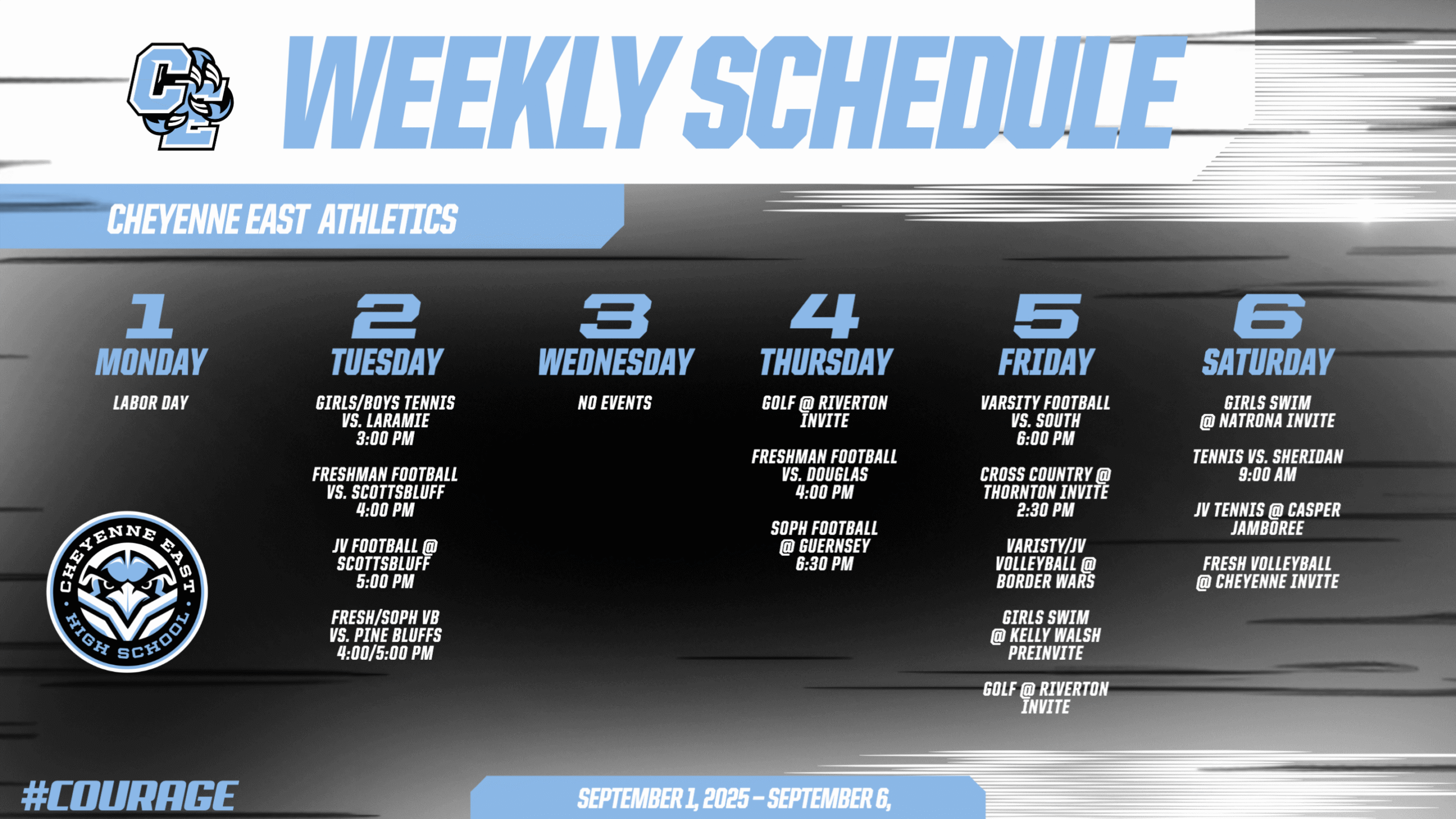 CE

WEEKLY SCHEDULE

CHEYENNE EAST ATHLETICS

1
MONDAY
LABOR DAY

2
TUESDAY
GIRLS/BOYS TENNIS VS. LARAMIE 3:00 PM

FRESHMAN FOOTBALL VS. SCOTTSBLUFF 4:00 PM

JV FOOTBALL @ SCOTTSBLUFF 5:00 PM

FRESH/SOPH VB VS. PINE BLUFFS 4:00/5:00 PM

3
WEDNESDAY
NO EVENTS

4
THURSDAY
GOLF @ RIVERTON INVITE

FRESHMAN FOOTBALL VS. DOUGLAS 4:00 PM

SOPH FOOTBALL @ GUERNSEY 6:30 PM

5
FRIDAY
VARSITY FOOTBALL VS. SOUTH 6:00 PM

CROSS COUNTRY @ THORNTON INVITE 2:30 PM

VARISTY/JV VOLLEYBALL @ BORDER WARS

GIRLS SWIM @ KELLY WALSH PREINVITE

GOLF @ RIVERTON INVITE

6
SATURDAY
GIRLS SWIM @ NATRONA INVITE

TENNIS VS. SHERIDAN 9:00 AM

JV TENNIS @ CASPER JAMBOREE

FRESH VOLLEYBALL @ CHEYENNE INVITE

CHEYENNE EAST HIGH SCHOOL

#COURAGE

SEPTEMBER 1, 2025 – SEPTEMBER 6,